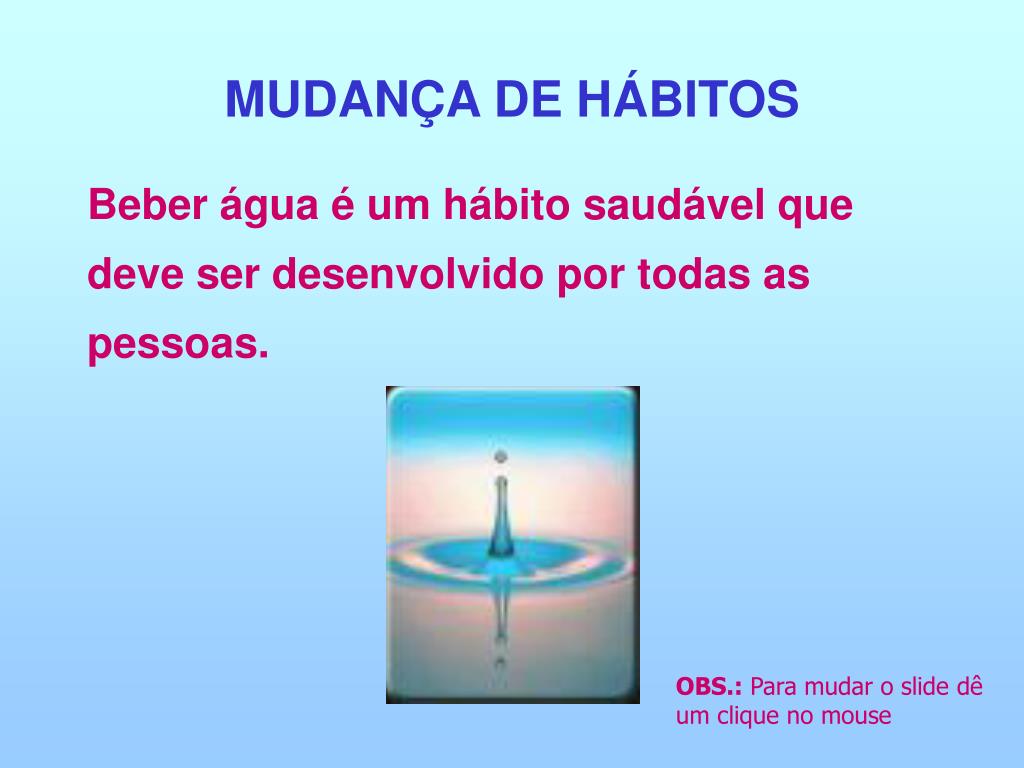 MUDANÇA DE HÁBITOS

Beber água é um hábito saudável que deve ser desenvolvido por todas as pessoas.

OBS.: Para mudar o slide dê um clique no mouse